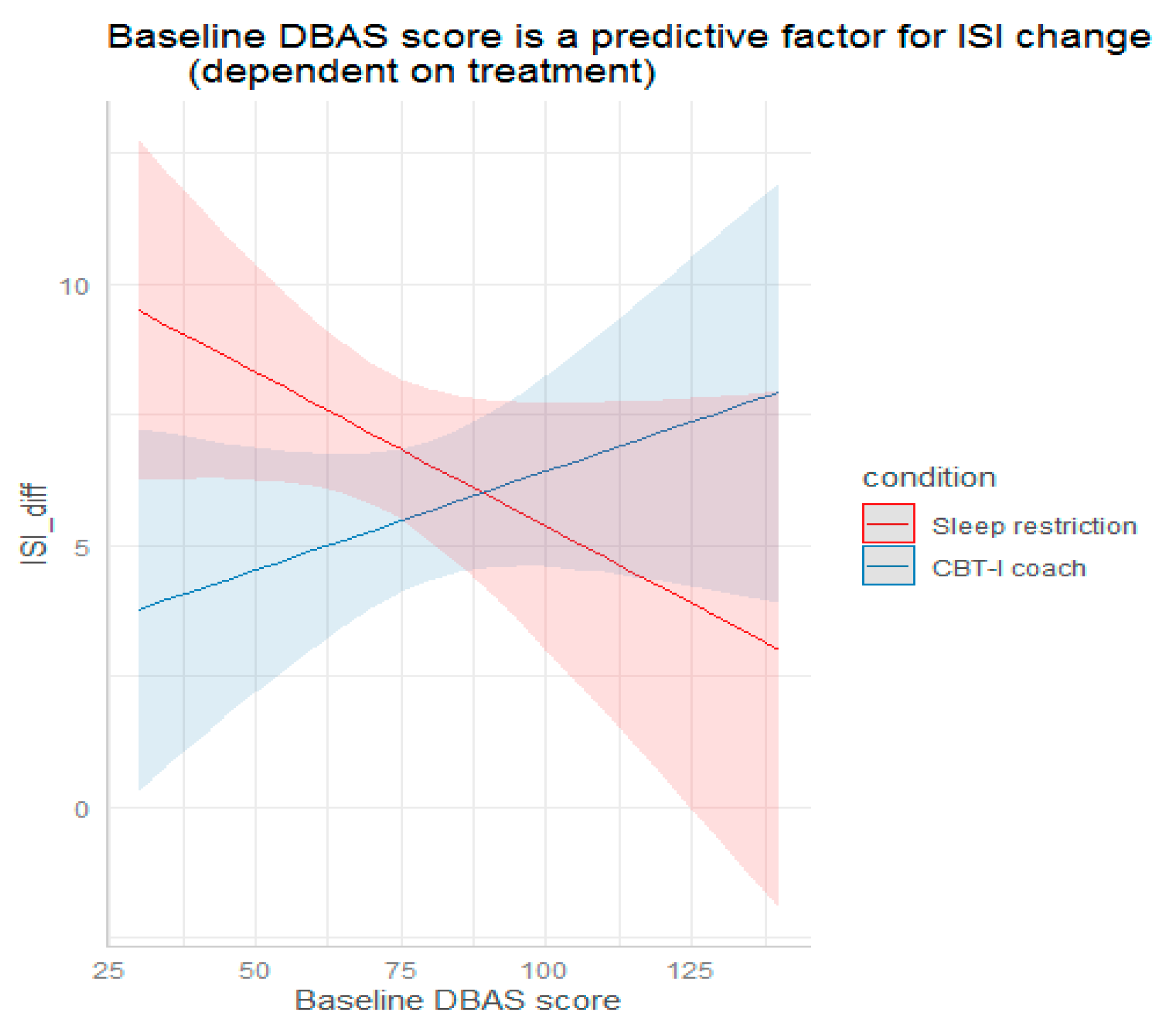 Baseline DBAS score is a predictive factor for ISI change
(dependent on treatment)

ISI_diff

10

5

0

25 50 75 100 125

Baseline DBAS score

condition
Sleep restriction
CBT-I coach